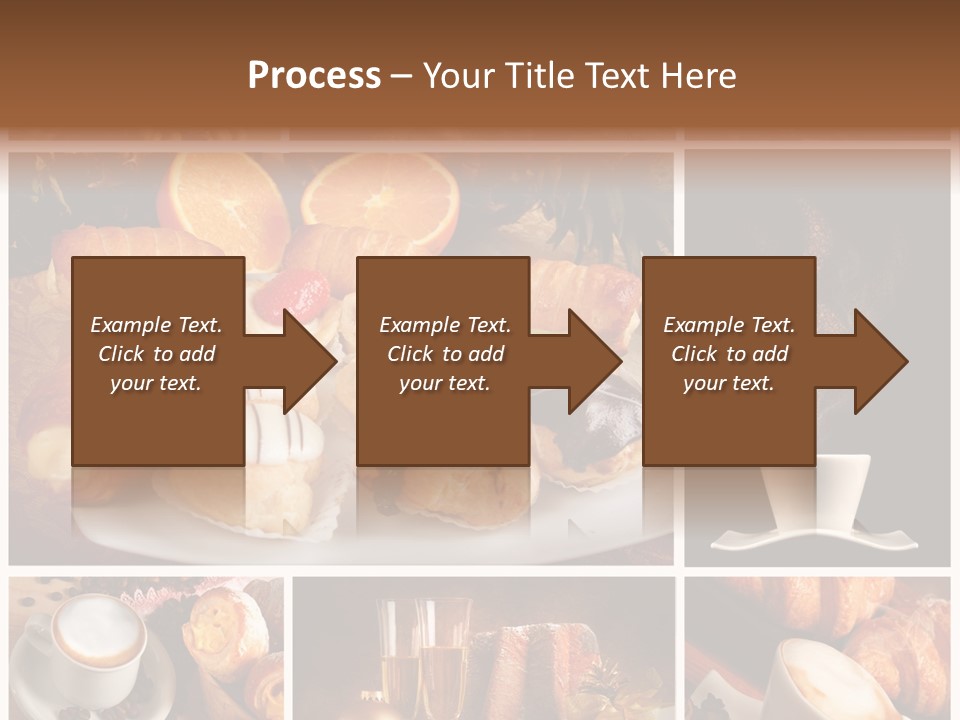 Process – Your Title Text Here

Example Text. Click to add your text.

Example Text. Click to add your text.

Example Text. Click to add your text.